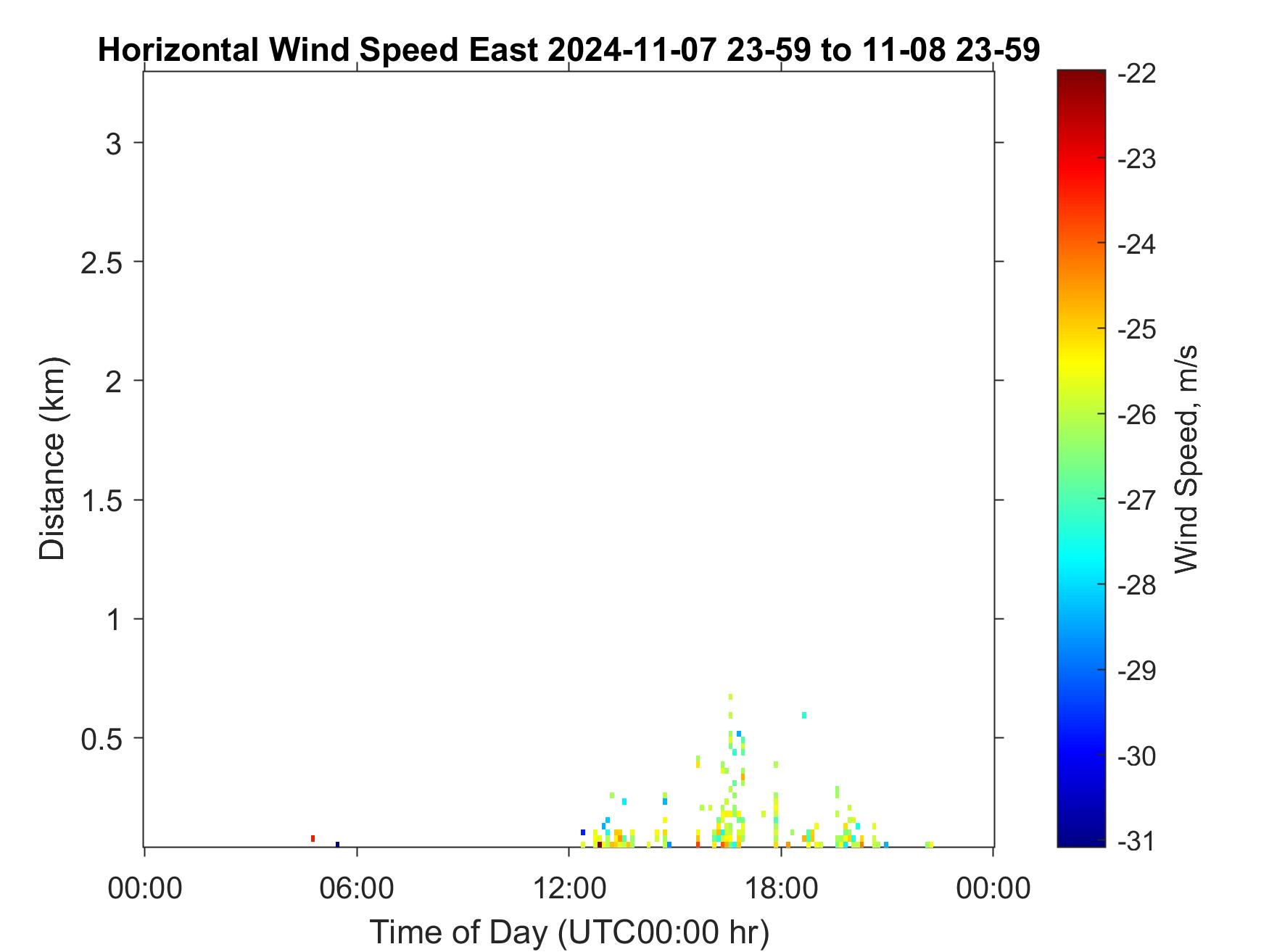 Horizontal Wind Speed East 2024-11-07 23-59 to 11-08 23-59

Distance (km)

3
2.5
2
1.5
1
0.5

00:00
06:00
12:00
18:00
00:00

Time of Day (UTC00:00 hr)

-22
-23
-24
-25
-26
-27
-28
-29
-30
-31

Wind Speed, m/s